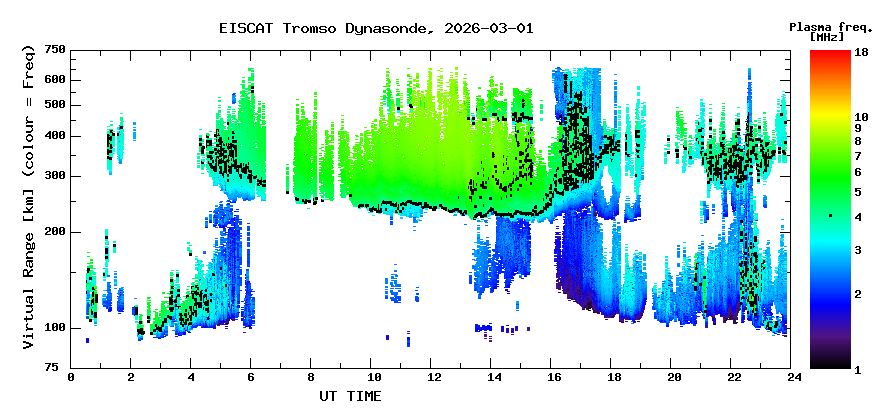 EISCAT Tromso Dynasonde, 2026-03-01

Plasma freq. [MHz]

Virtual Range [km] (colour = Freq)

750
600
500
400
300
200
100
75

0 2 4 6 8 10 12 14 16 18 20 22 24

UT TIME

18
10
9
8
7
6
5
4
3
2
1